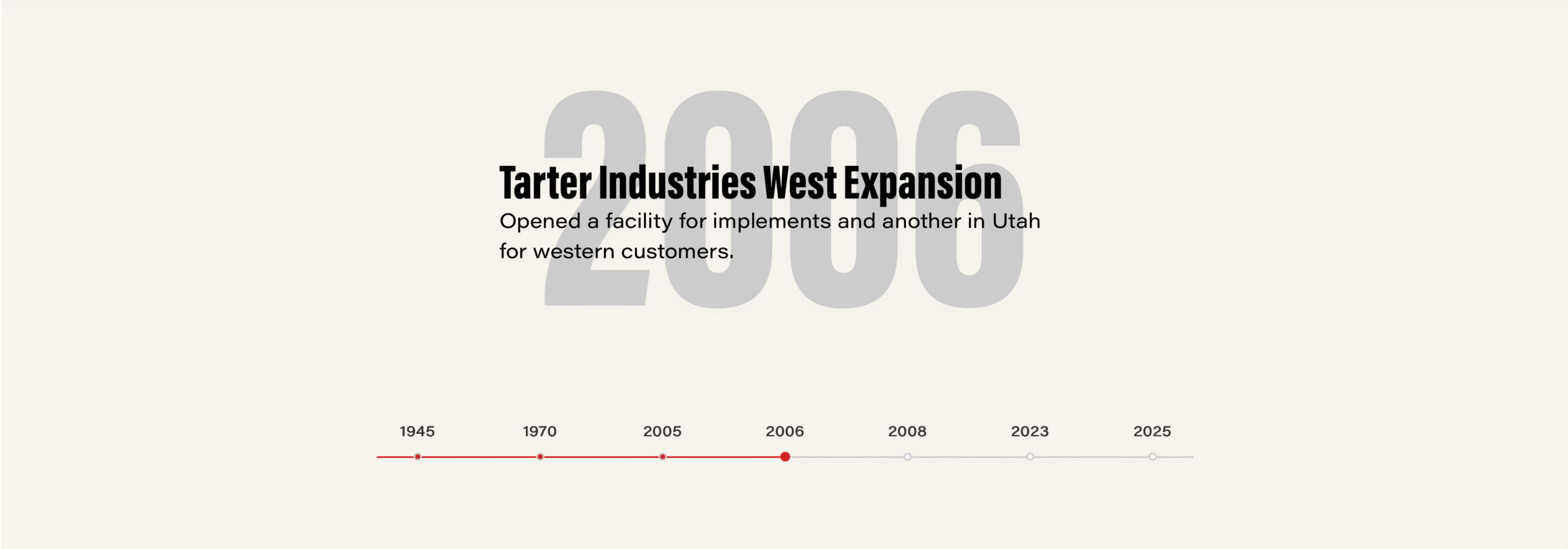 2006

Tarter Industries West Expansion

Opened a facility for implements and another in Utah for western customers.

1945 1970 2005 2006 2008 2023 2025